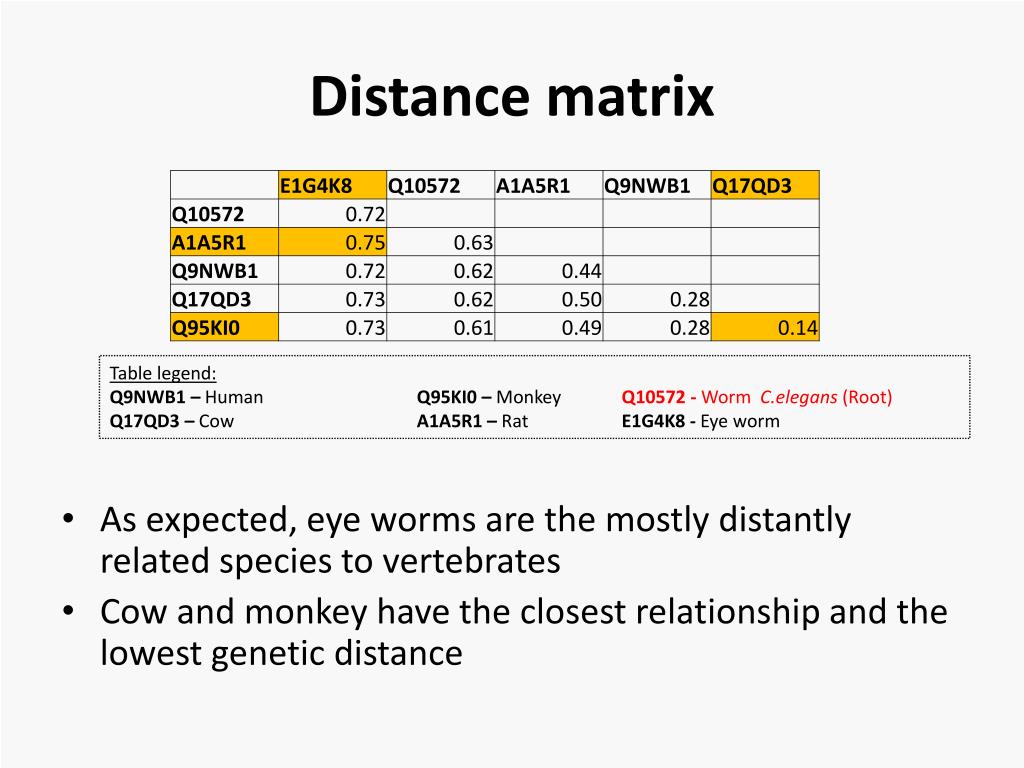 Distance matrix

| | E1G4K8 | Q10572 | A1A5R1 | Q9NWB1 | Q17QD3 |
|---|---|---|---|---|---|
| Q10572 | 0.72 | | | | |
| A1A5R1 | 0.75 | 0.63 | | | |
| Q9NWB1 | 0.72 | 0.62 | 0.44 | | |
| Q17QD3 | 0.73 | 0.62 | 0.50 | 0.28 | |
| Q95KI0 | 0.73 | 0.61 | 0.49 | 0.28 | 0.14 |

Table legend:
Q9NWB1 – Human
Q17QD3 – Cow
Q95KI0 – Monkey
A1A5R1 – Rat
Q10572 - Worm C.elegans (Root)
E1G4K8 - Eye worm

• As expected, eye worms are the mostly distantly related species to vertebrates
• Cow and monkey have the closest relationship and the lowest genetic distance